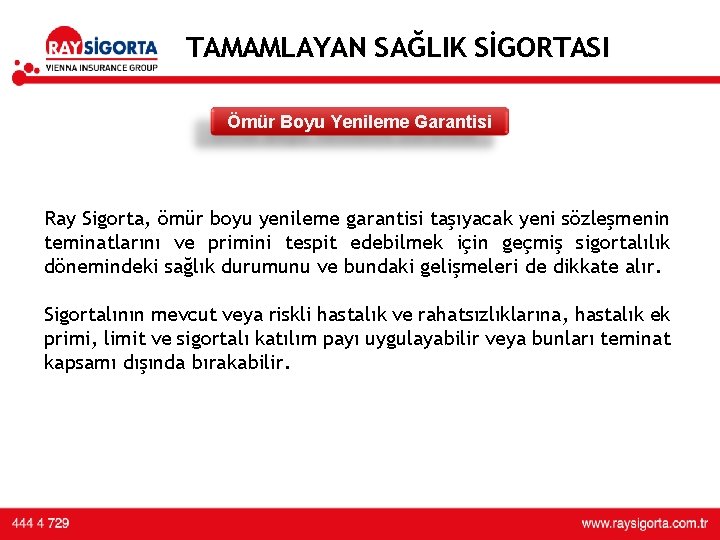 RAY SİGORTA
VIENNA INSURANCE GROUP

TAMAMLAYAN SAĞLIK SİGORTASI

Ömür Boyu Yenileme Garantisi

Ray Sigorta, ömür boyu yenileme garantisi taşıyacak yeni sözleşmenin teminatlarını ve primini tespit edebilmek için geçmiş sigortalılık dönemindeki sağlık durumunu ve bundaki gelişmeleri de dikkate alır.

Sigortalının mevcut veya riskli hastalık ve rahatsızlıklarına, hastalık ek primi, limit ve sigortalı katılım payı uygulayabilir veya bunları teminat kapsamı dışında bırakabilir.

444 4 729

www.raysigorta.com.tr